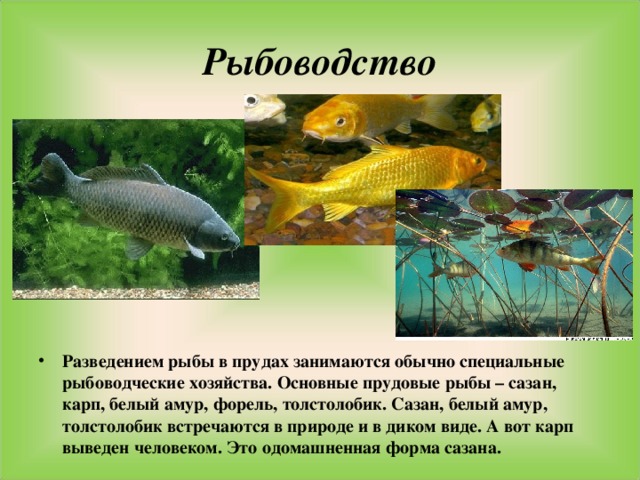 Рыбоводство

• Разведением рыбы в прудах занимаются обычно специальные рыбоводческие хозяйства. Основные прудовые рыбы – сазан, карп, белый амур, форель, толстолобик. Сазан, белый амур, толстолобик встречаются в природе и в диком виде. А вот карп выведен человеком. Это одомашненная форма сазана.